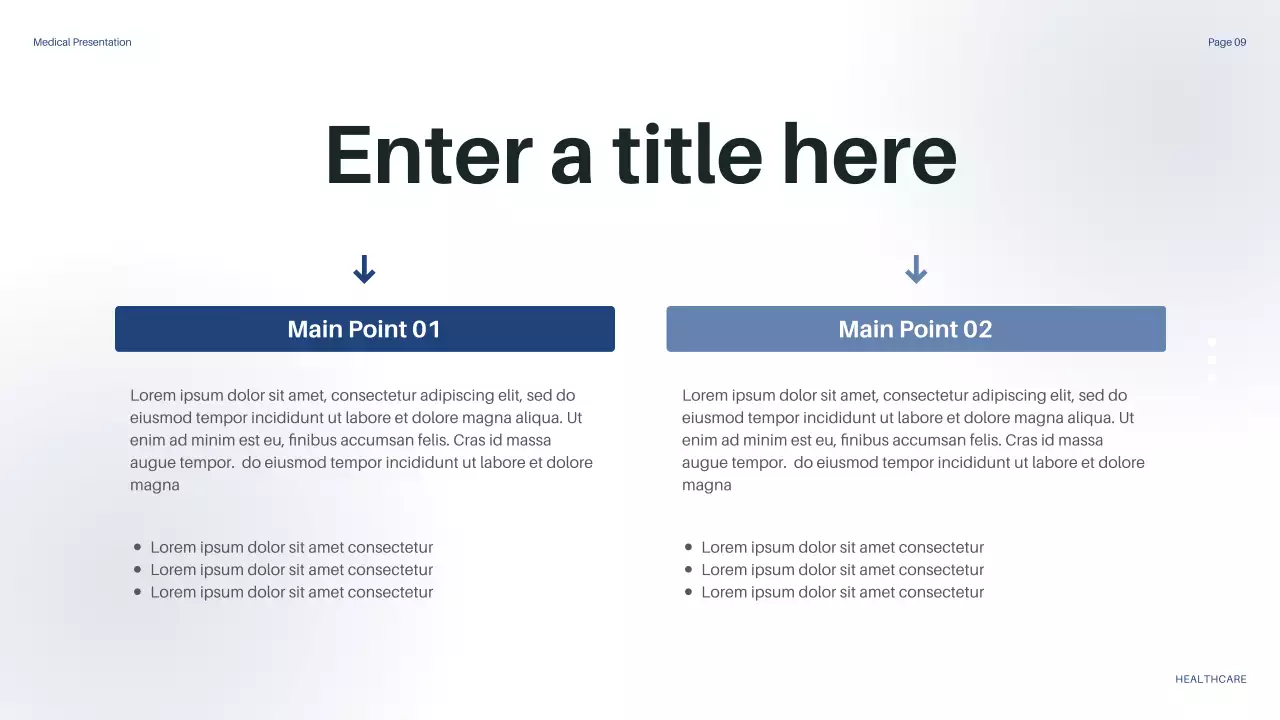 Medical Presentation

Page 09

Enter a title here

Main Point 01

Lorem ipsum dolor sit amet, consectetur adipiscing elit, sed do eiusmod tempor incididunt ut labore et dolore magna aliqua. Ut enim ad minim est eu, finibus accumsan felis. Cras id massa augue tempor. do eiusmod tempor incididunt ut labore et dolore magna

- Lorem ipsum dolor sit amet consectetur
- Lorem ipsum dolor sit amet consectetur
- Lorem ipsum dolor sit amet consectetur

Main Point 02

Lorem ipsum dolor sit amet, consectetur adipiscing elit, sed do eiusmod tempor incididunt ut labore et dolore magna aliqua. Ut enim ad minim est eu, finibus accumsan felis. Cras id massa augue tempor. do eiusmod tempor incididunt ut labore et dolore magna

- Lorem ipsum dolor sit amet consectetur
- Lorem ipsum dolor sit amet consectetur
- Lorem ipsum dolor sit amet consectetur

HEALTHCARE